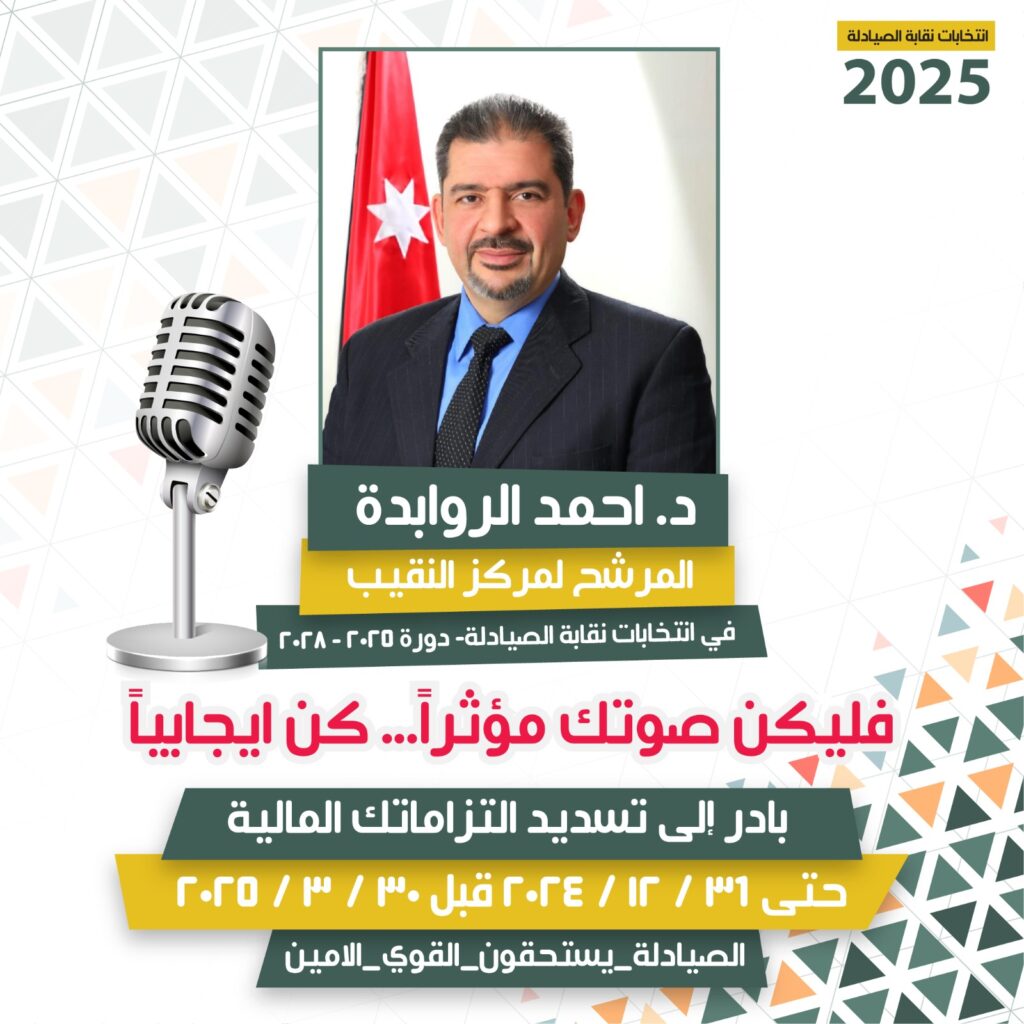 انتخابات نقابة الصيادلة
2025

د. احمد الروابدة
المرشح لمركز النقيب
في انتخابات نقابة الصيادلة- دورة ٢٠٢٥ - ٢٠٢٨

فليكن صوتك مؤثراً... كن ايجابياً

بادر إلى تسديد التزاماتك المالية
حتى ٣١ / ١٢ / ٢٠٢٤ قبل ٣٠ / ٣ / ٢٠٢٥
الصيادلة_يستحقون_القوي_الامين